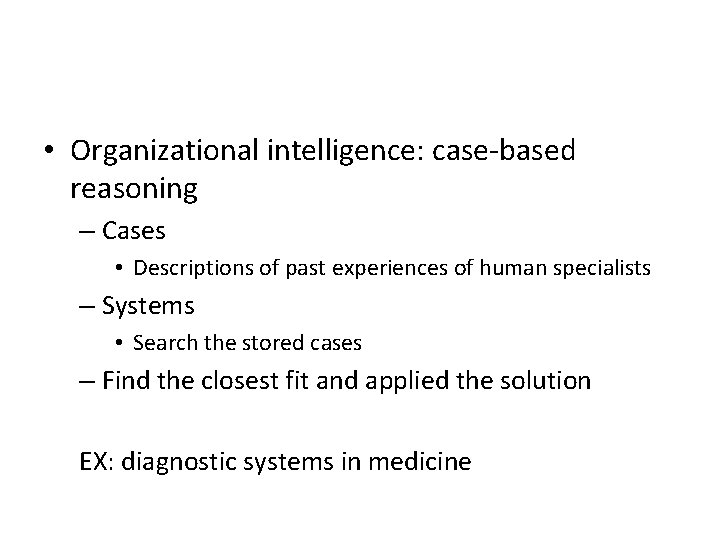 • Organizational intelligence: case-based reasoning

– Cases

• Descriptions of past experiences of human specialists

– Systems

• Search the stored cases

– Find the closest fit and applied the solution

EX: diagnostic systems in medicine